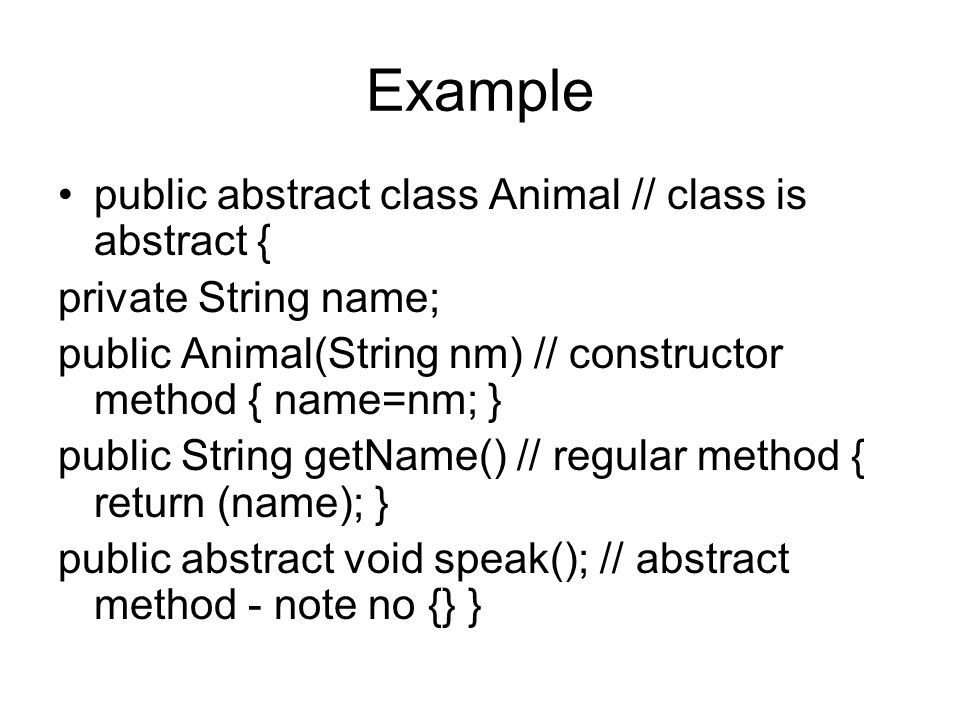 Example

• public abstract class Animal // class is abstract {

private String name;

public Animal(String nm) // constructor method { name=nm; }

public String getName() // regular method { return (name); }

public abstract void speak(); // abstract method - note no {} }